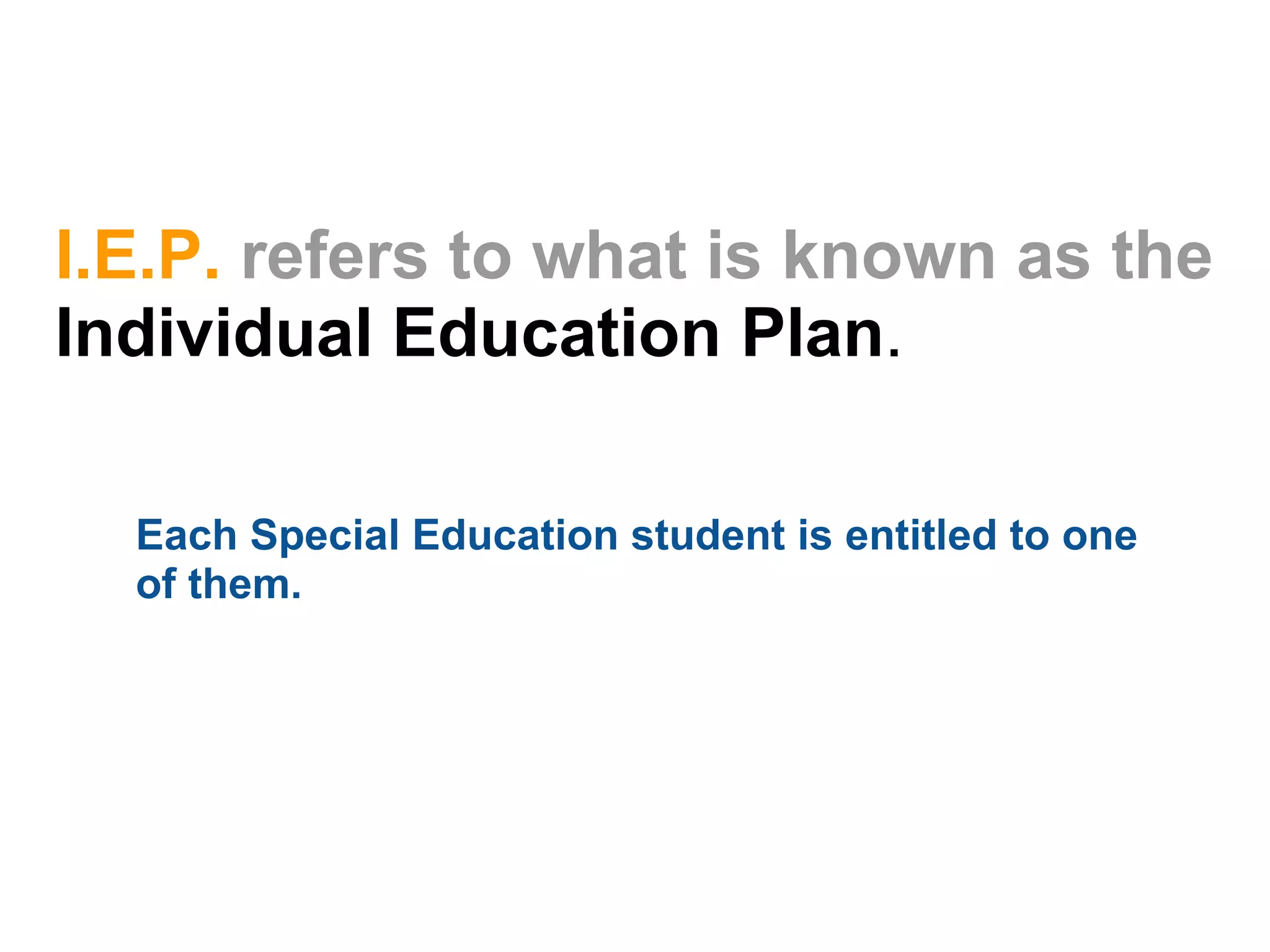 I.E.P. refers to what is known as the Individual Education Plan.

Each Special Education student is entitled to one of them.